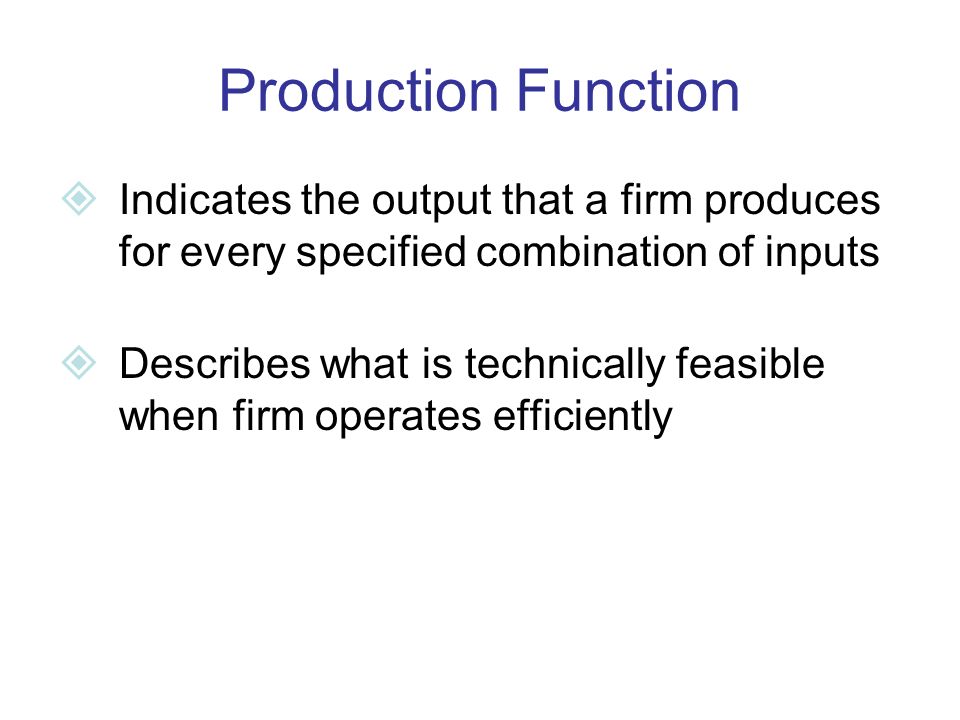 Production Function

Indicates the output that a firm produces for every specified combination of inputs

Describes what is technically feasible when firm operates efficiently